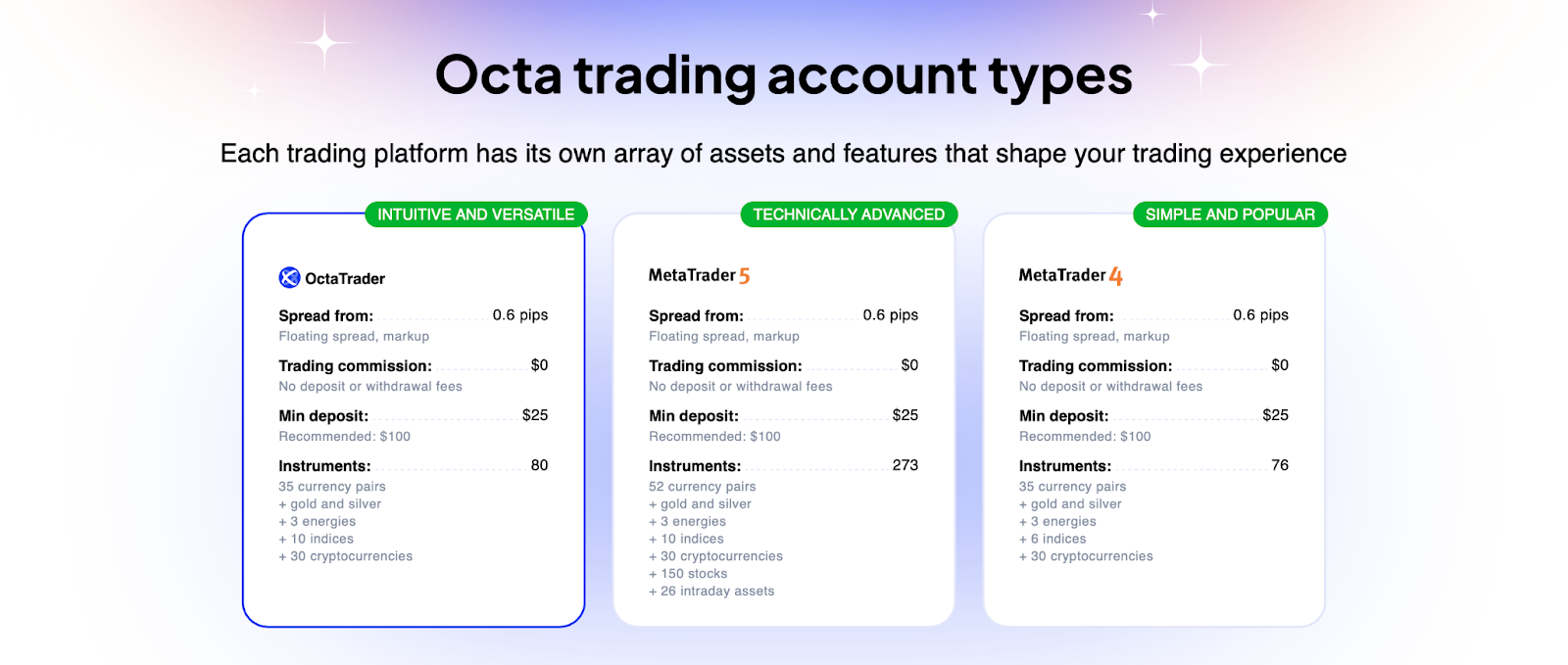 Octa trading account types

Each trading platform has its own array of assets and features that shape your trading experience

INTUITIVE AND VERSATILE

OctaTrader

Spread from: 0.6 pips
Floating spread, markup

Trading commission: $0
No deposit or withdrawal fees

Min deposit: $25
Recommended: $100

Instruments: 80
35 currency pairs
+ gold and silver
+ 3 energies
+ 10 indices
+ 30 cryptocurrencies

TECHNICALLY ADVANCED

MetaTrader 5

Spread from: 0.6 pips
Floating spread, markup

Trading commission: $0
No deposit or withdrawal fees

Min deposit: $25
Recommended: $100

Instruments: 273
52 currency pairs
+ gold and silver
+ 3 energies
+ 10 indices
+ 30 cryptocurrencies
+ 150 stocks
+ 26 intraday assets

SIMPLE AND POPULAR

MetaTrader 4

Spread from: 0.6 pips
Floating spread, markup

Trading commission: $0
No deposit or withdrawal fees

Min deposit: $25
Recommended: $100

Instruments: 76
35 currency pairs
+ gold and silver
+ 3 energies
+ 6 indices
+ 30 cryptocurrencies